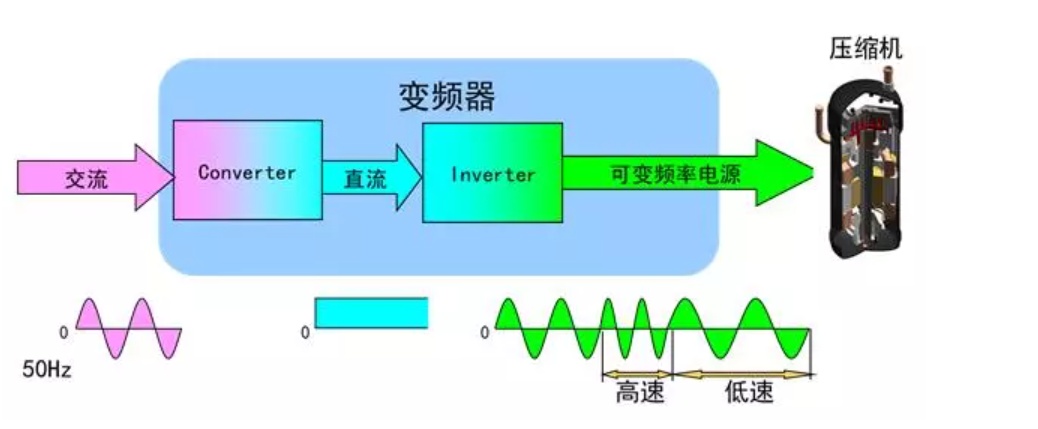 压缩机

变频器

交流

Converter

直流

Inverter

可变频率电源

0

50Hz

0

0

高速

低速